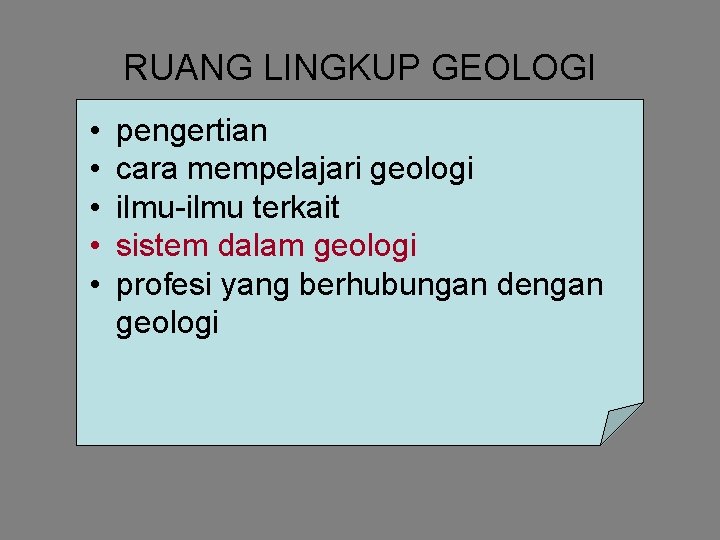 RUANG LINGKUP GEOLOGI

• pengertian
• cara mempelajari geologi
• ilmu-ilmu terkait
• sistem dalam geologi
• profesi yang berhubungan dengan geologi